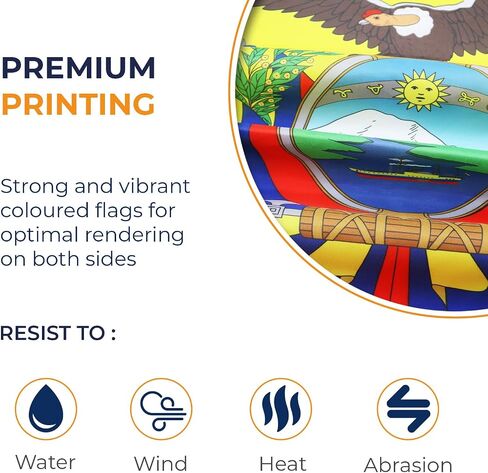 PREMIUM
PRINTING

Strong and vibrant coloured flags for optimal rendering on both sides

RESIST TO :

Water

Wind

Heat

Abrasion